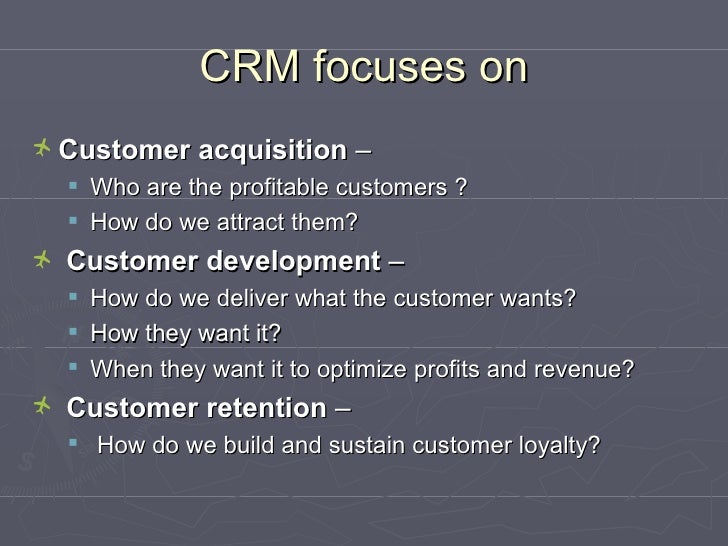 CRM focuses on

Customer acquisition –

Who are the profitable customers ?

How do we attract them?

Customer development –

How do we deliver what the customer wants?

How they want it?

When they want it to optimize profits and revenue?

Customer retention –

How do we build and sustain customer loyalty?